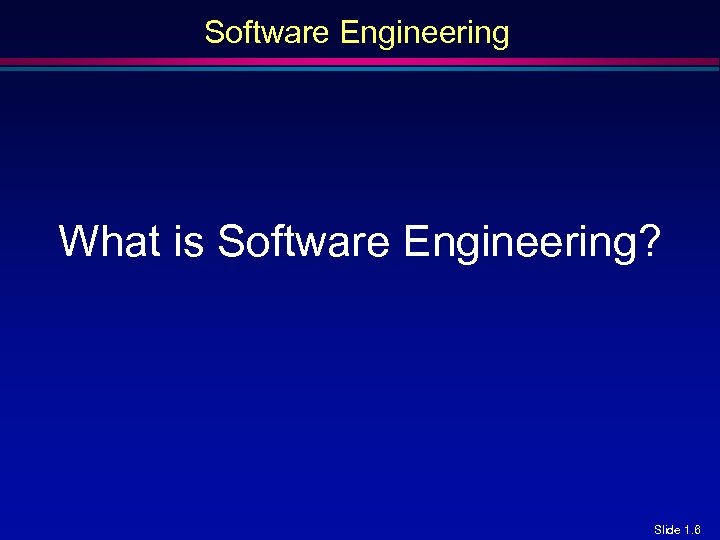 Software Engineering

What is Software Engineering?

Slide 1.6